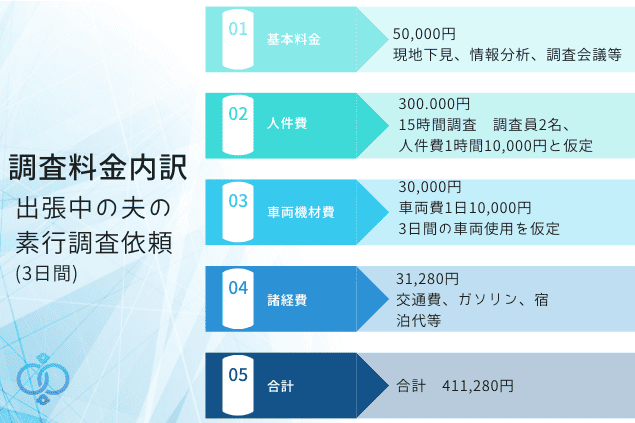 調査料金内訳
出張中の夫の素行調査依頼
(3日間)

01 基本料金
50,000円
現地下見、情報分析、調査会議等

02 人件費
300.000円
15時間調査　調査員2名、
人件費1時間10,000円と仮定

03 車両機材費
30,000円
車両費1日10,000円
3日間の車両使用を仮定

04 諸経費
31,280円
交通費、ガソリン、宿泊代等

05 合計
合計　411,280円